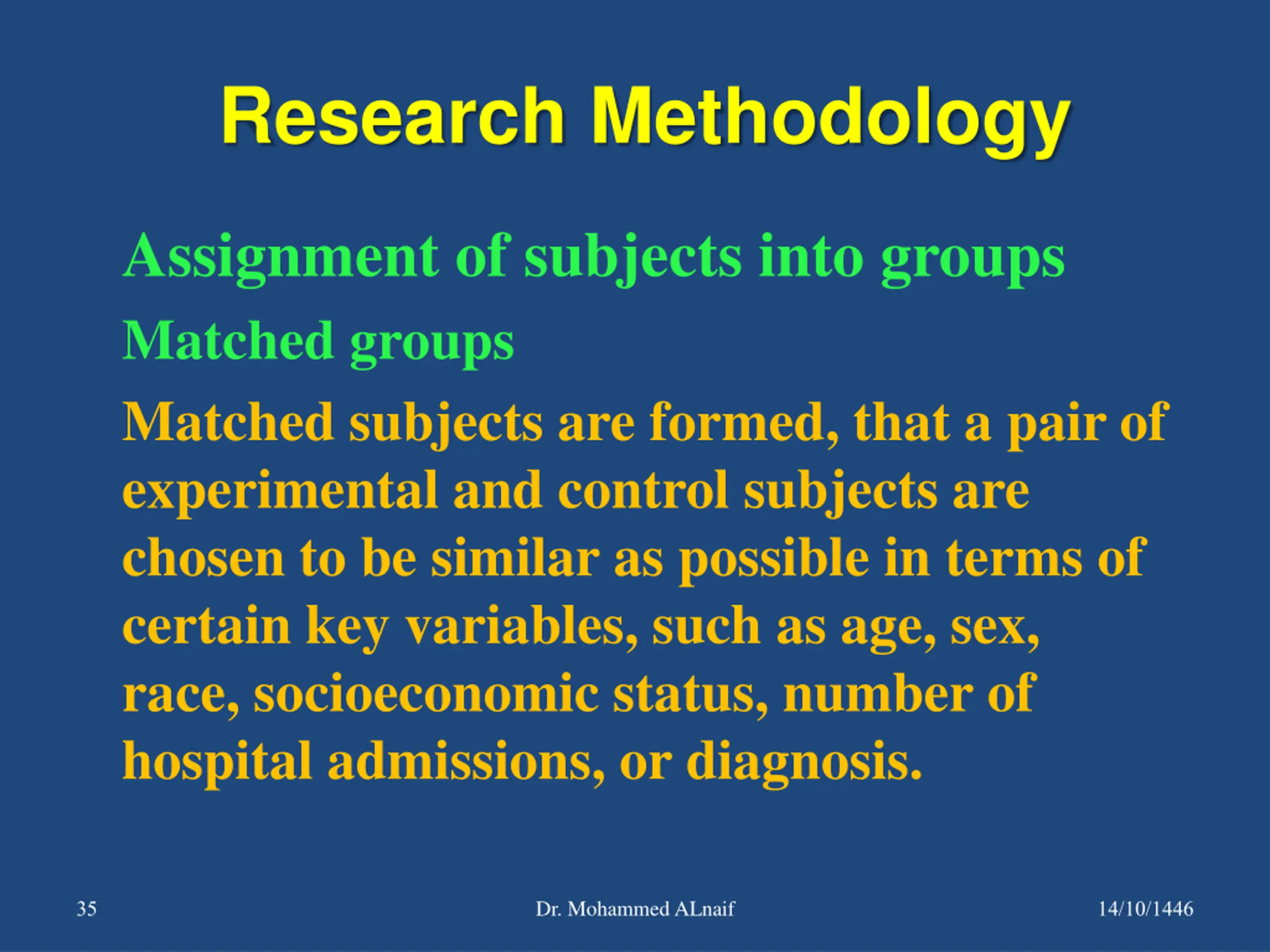 Research Methodology

Assignment of subjects into groups

Matched groups

Matched subjects are formed, that a pair of experimental and control subjects are chosen to be similar as possible in terms of certain key variables, such as age, sex, race, socioeconomic status, number of hospital admissions, or diagnosis.

35

Dr. Mohammed ALnaif

14/10/1446